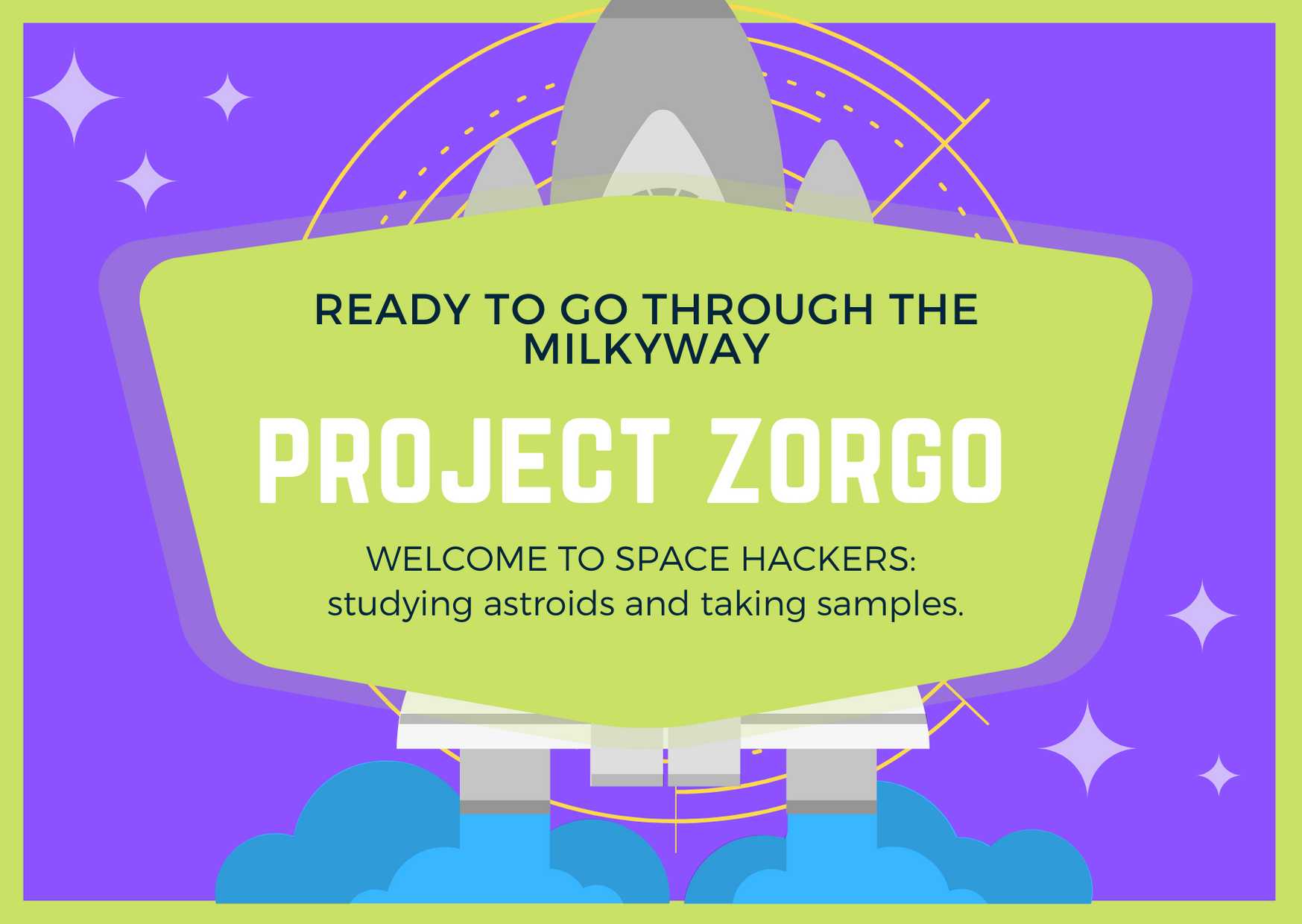 READY TO GO THROUGH THE MILKYWAY

PROJECT ZORGO

WELCOME TO SPACE HACKERS: studying astroids and taking samples.